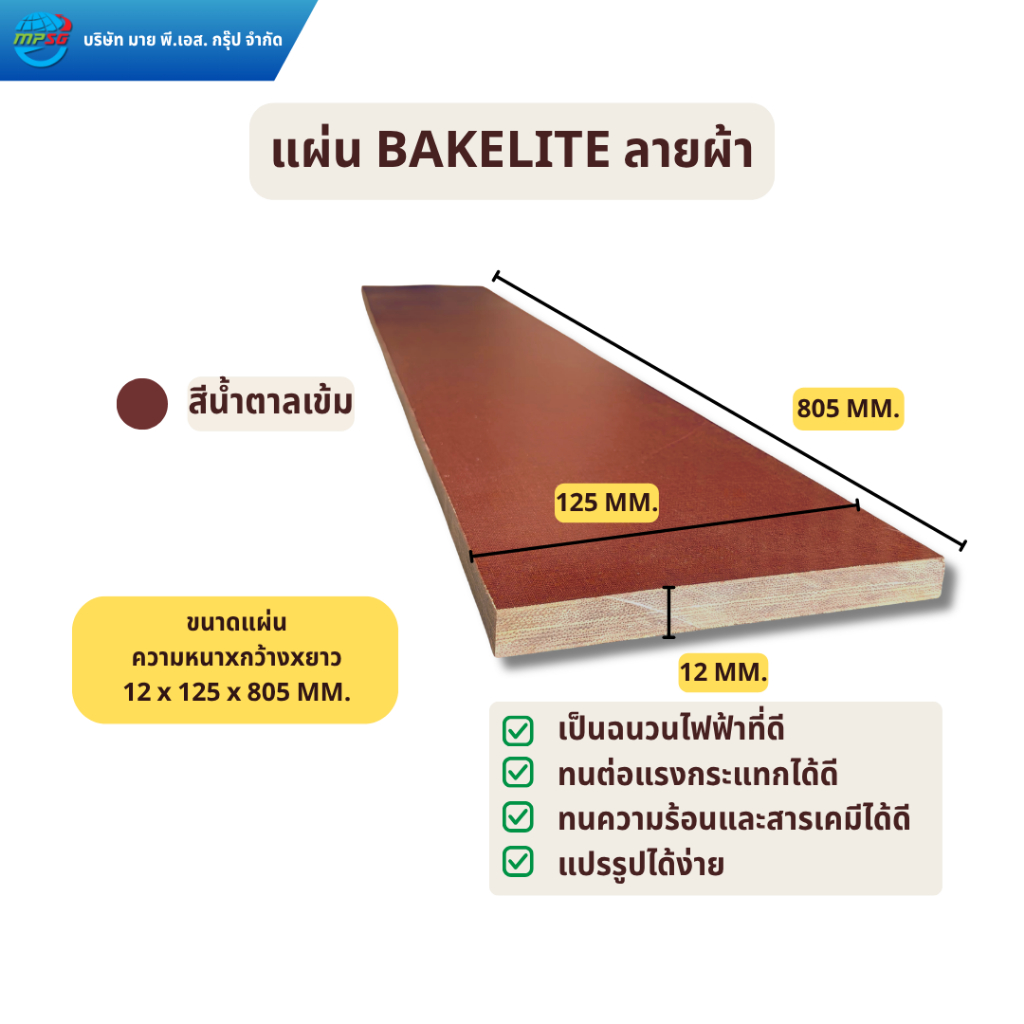 MPSG บริษัท มาย พี.เอส. กรุ๊ป จำกัด

แผ่น BAKELITE ลายผ้า

สีน้ำตาลเข้ม

805 MM.

125 MM.

12 MM.

ขนาดแผ่น
ความหนาxกว้างxยาว
12 x 125 x 805 MM.

เป็นฉนวนไฟฟ้าที่ดี
ทนต่อแรงกระแทกได้ดี
ทนความร้อนและสารเคมีได้ดี
แปรรูปได้ง่าย